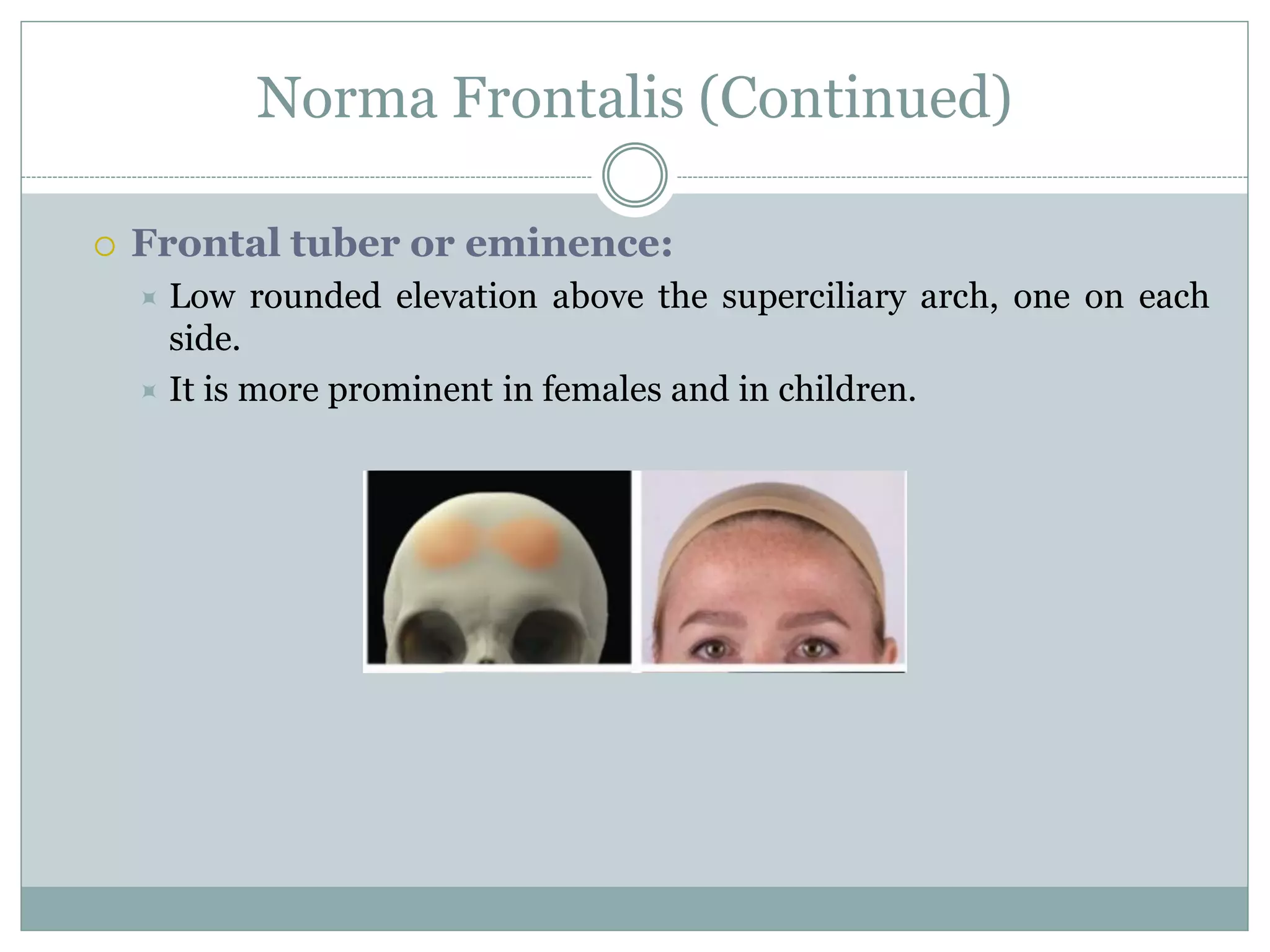 Norma Frontalis (Continued)

Frontal tuber or eminence:

Low rounded elevation above the superciliary arch, one on each side.

It is more prominent in females and in children.